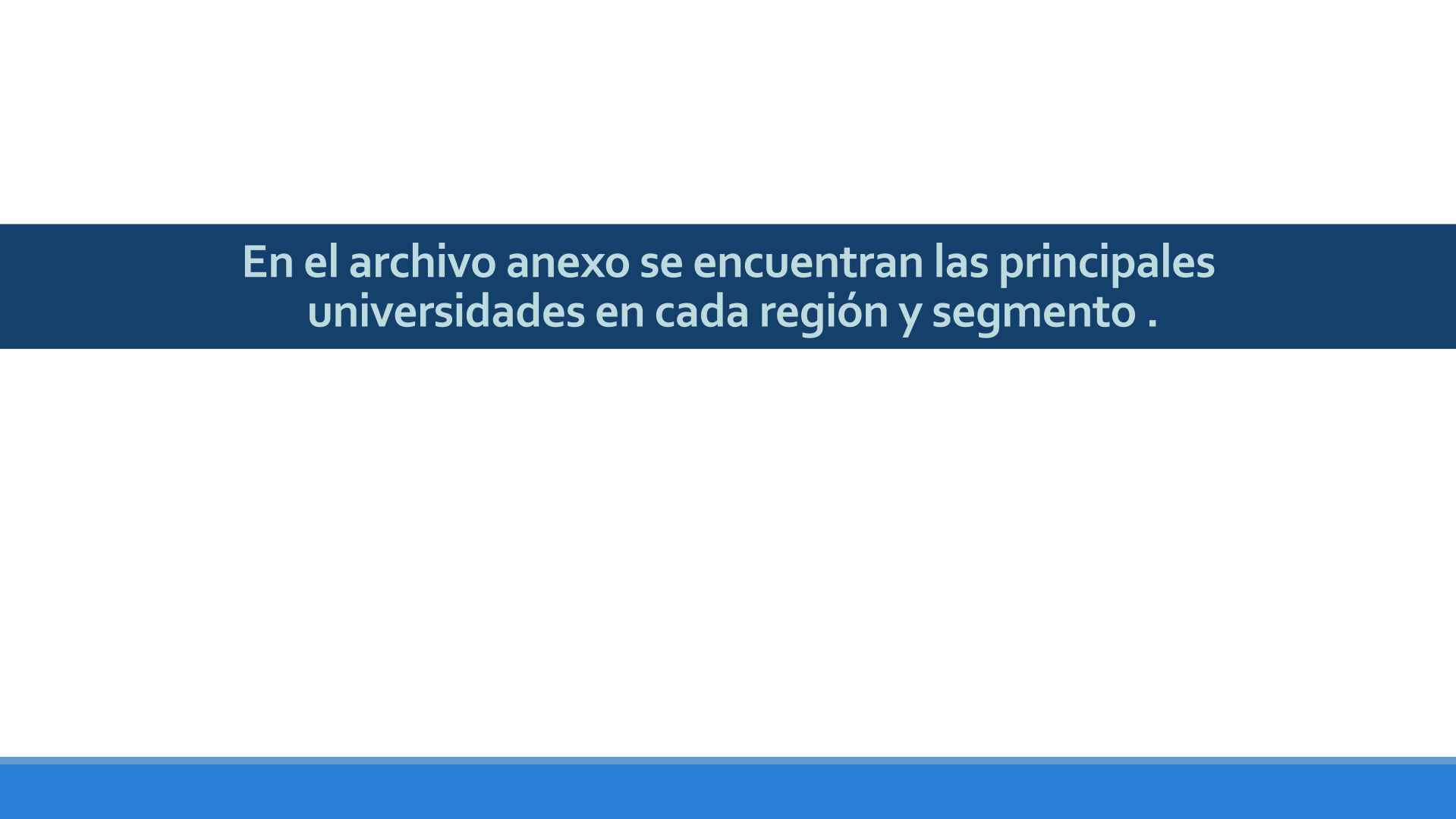 En el archivo anexo se encuentran las principales universidades en cada región y segmento .